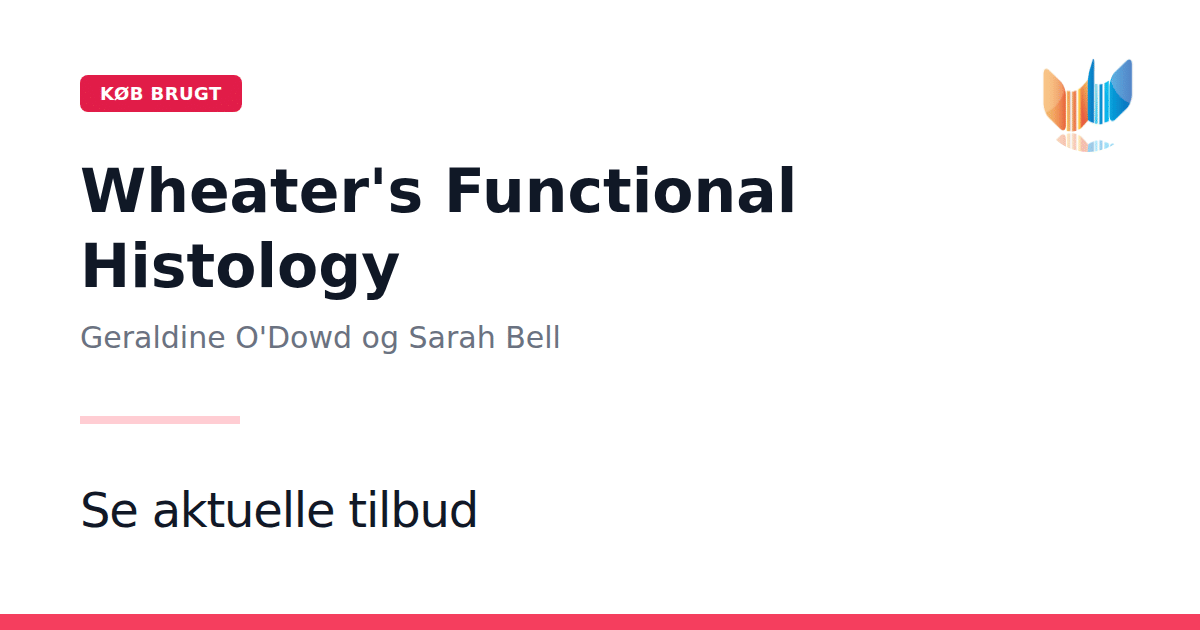 KØB BRUGT

Wheater's Functional Histology

Geraldine O'Dowd og Sarah Bell

Se aktuelle tilbud